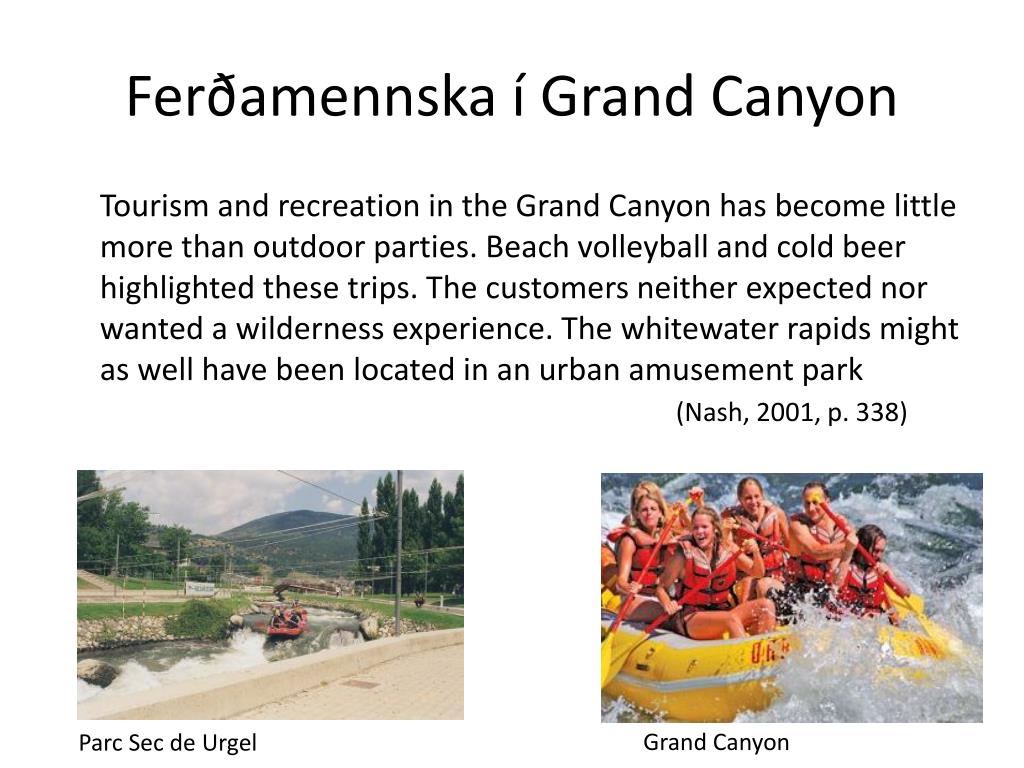 Ferðamennska í Grand Canyon

Tourism and recreation in the Grand Canyon has become little more than outdoor parties. Beach volleyball and cold beer highlighted these trips. The customers neither expected nor wanted a wilderness experience. The whitewater rapids might as well have been located in an urban amusement park

(Nash, 2001, p. 338)

Parc Sec de Urgel

Grand Canyon